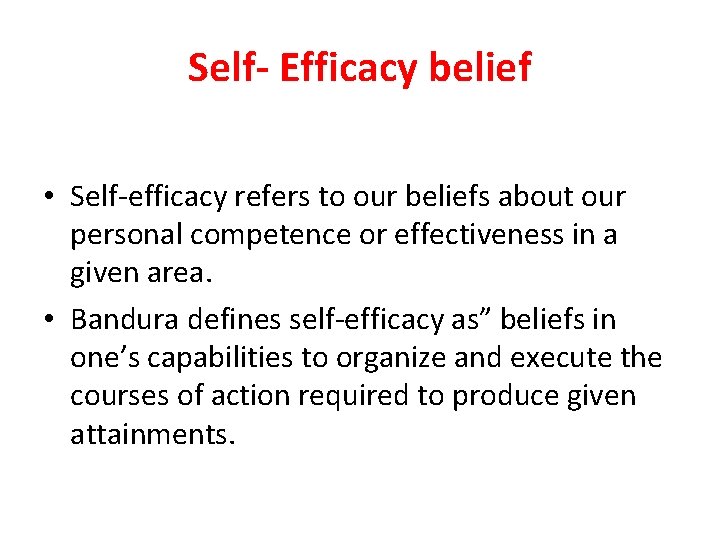 Self- Efficacy belief

• Self-efficacy refers to our beliefs about our personal competence or effectiveness in a given area.

• Bandura defines self-efficacy as” beliefs in one’s capabilities to organize and execute the courses of action required to produce given attainments.